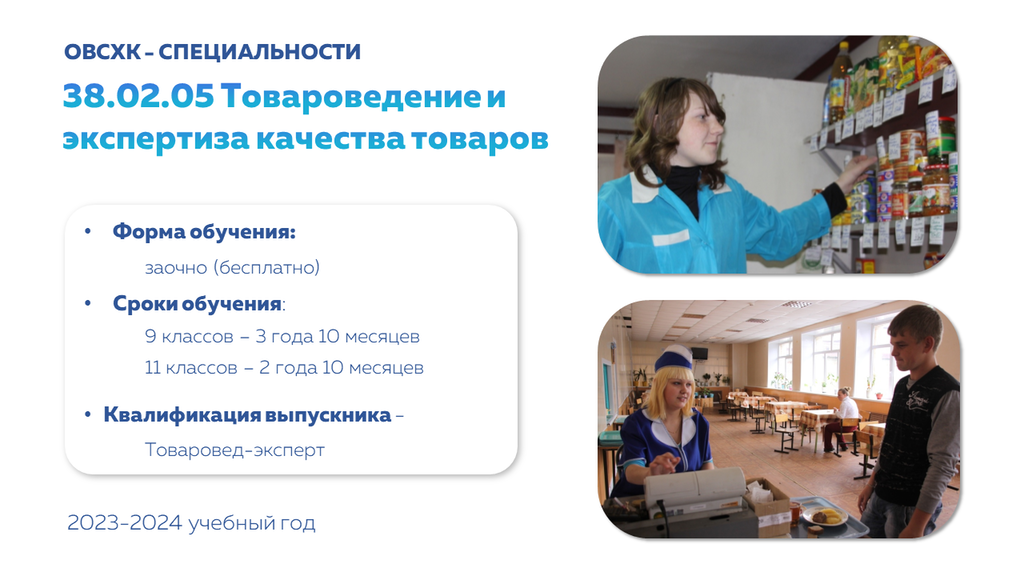 ОВСХК - СПЕЦИАЛЬНОСТИ

38.02.05 Товароведение и экспертиза качества товаров

• Форма обучения:
заочно (бесплатно)

• Сроки обучения:
9 классов – 3 года 10 месяцев
11 классов – 2 года 10 месяцев

• Квалификация выпускника –
Товаровед-эксперт

2023-2024 учебный год